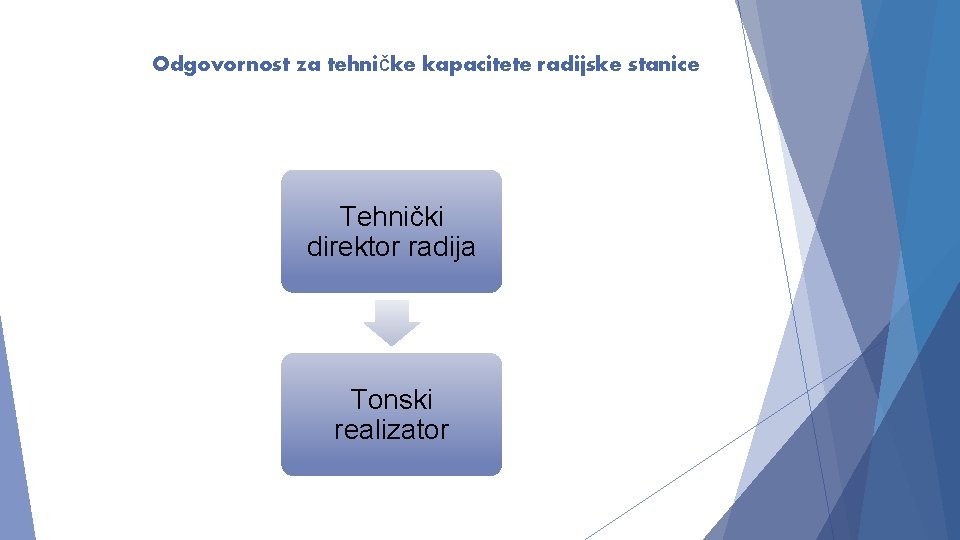 Odgovornost za tehničke kapacitete radijske stanice

Tehnički direktor radija

Tonski realizator